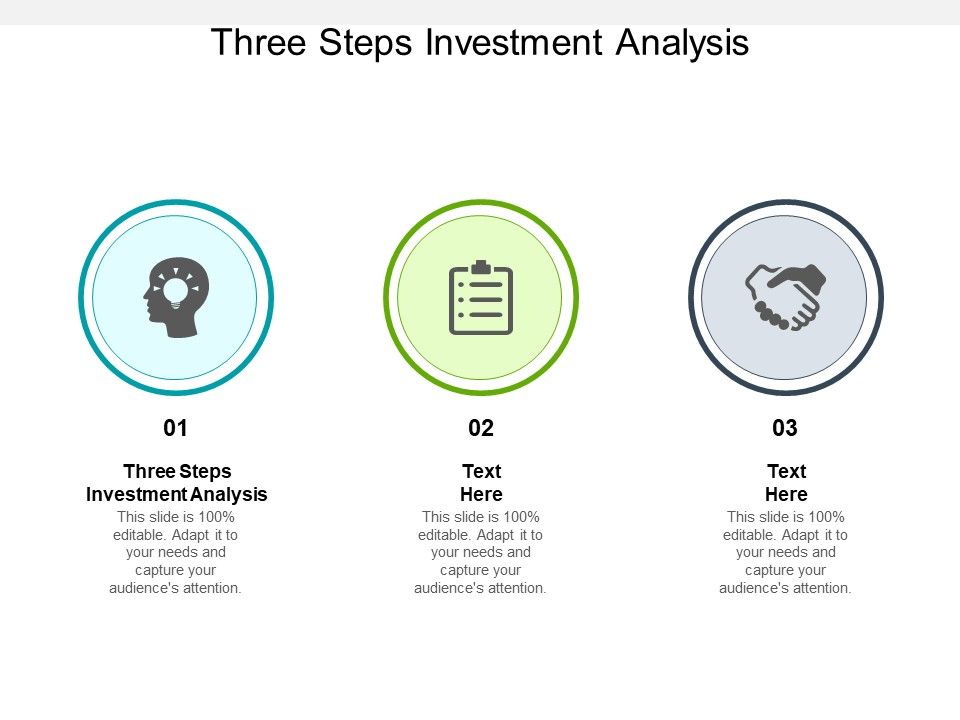 Three Steps Investment Analysis

01

Three Steps Investment Analysis

This slide is 100% editable. Adapt it to your needs and capture your audience's attention.

02

Text Here

This slide is 100% editable. Adapt it to your needs and capture your audience's attention.

03

Text Here

This slide is 100% editable. Adapt it to your needs and capture your audience's attention.